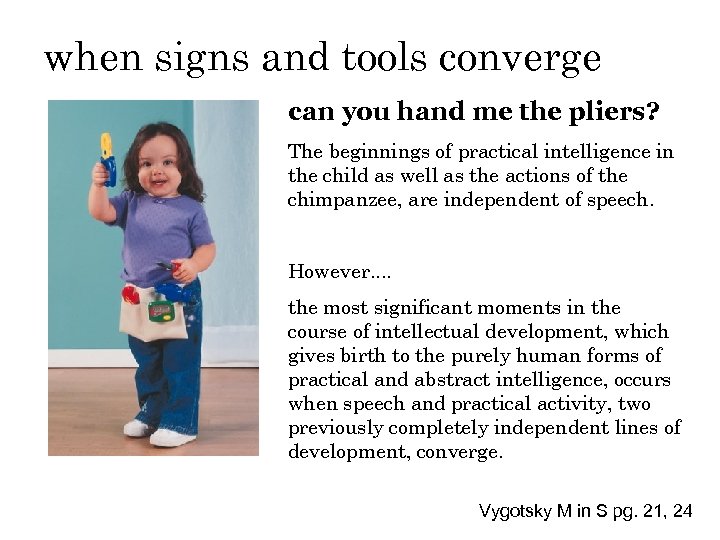 when signs and tools converge

can you hand me the pliers?

The beginnings of practical intelligence in the child as well as the actions of the chimpanzee, are independent of speech.

However....

the most significant moments in the course of intellectual development, which gives birth to the purely human forms of practical and abstract intelligence, occurs when speech and practical activity, two previously completely independent lines of development, converge.

Vygotsky M in S pg. 21, 24